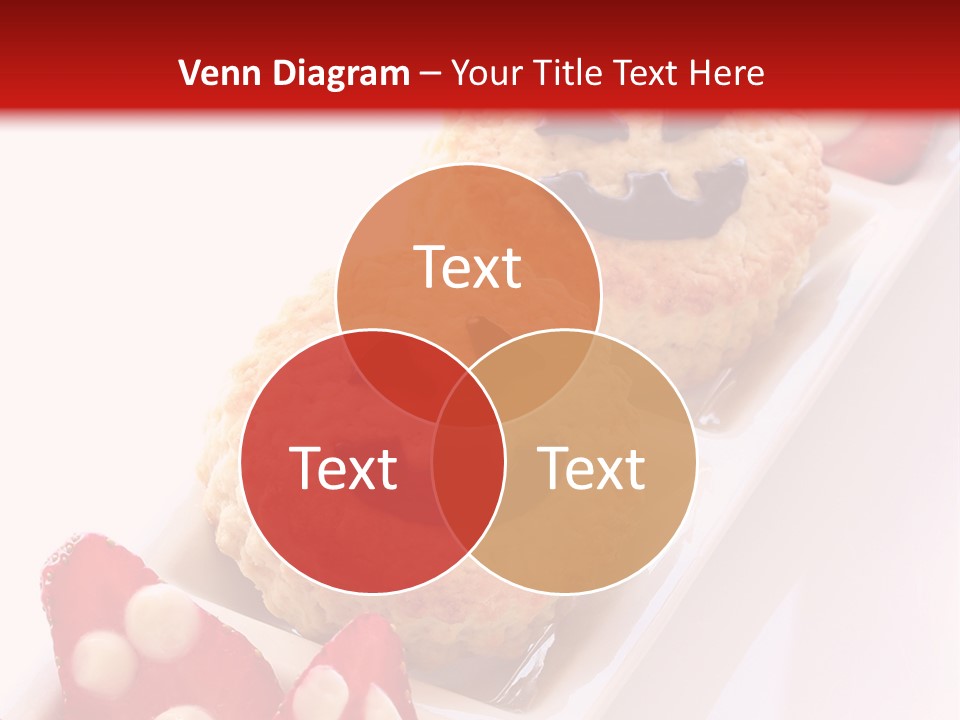 Venn Diagram – Your Title Text Here

Text

Text

Text